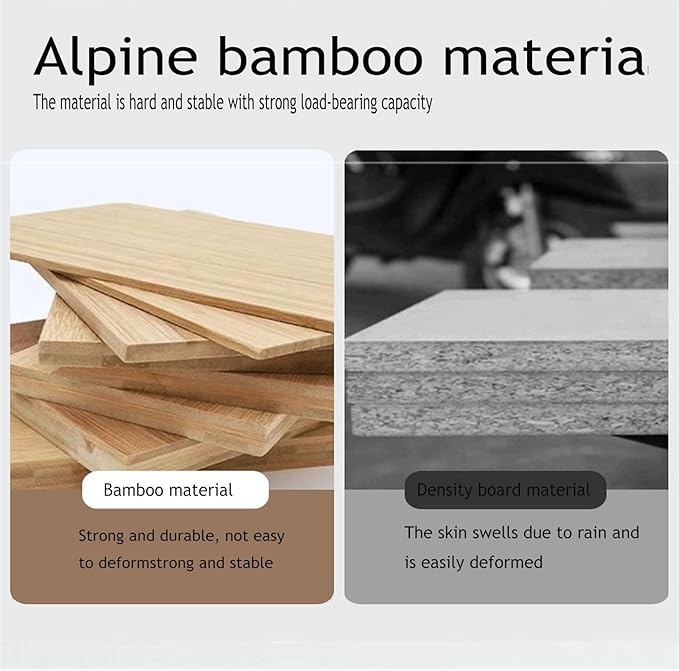 Alpine bamboo materia

The material is hard and stable with strong load-bearing capacity

Bamboo material

Strong and durable, not easy to deformstrong and stable

Density board material

The skin swells due to rain and is easily deformed